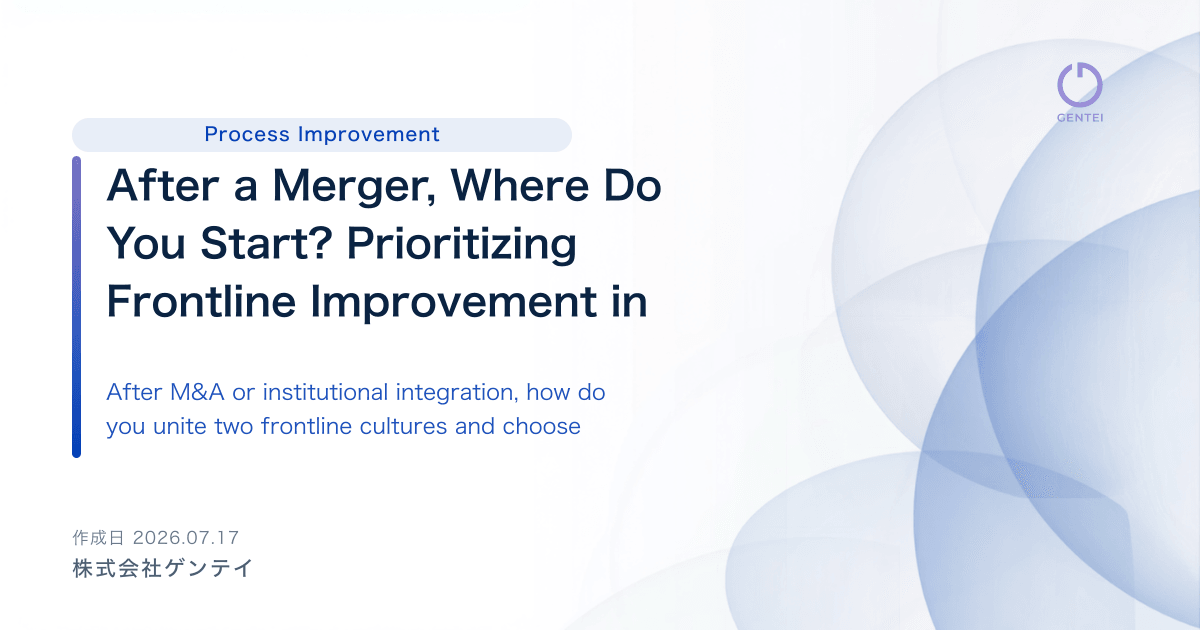 GENTEI

Process Improvement

After a Merger, Where Do You Start? Prioritizing Frontline Improvement in

After M&A or institutional integration, how do you unite two frontline cultures and choose

作成日 2026.07.17
株式会社ゲンテイ